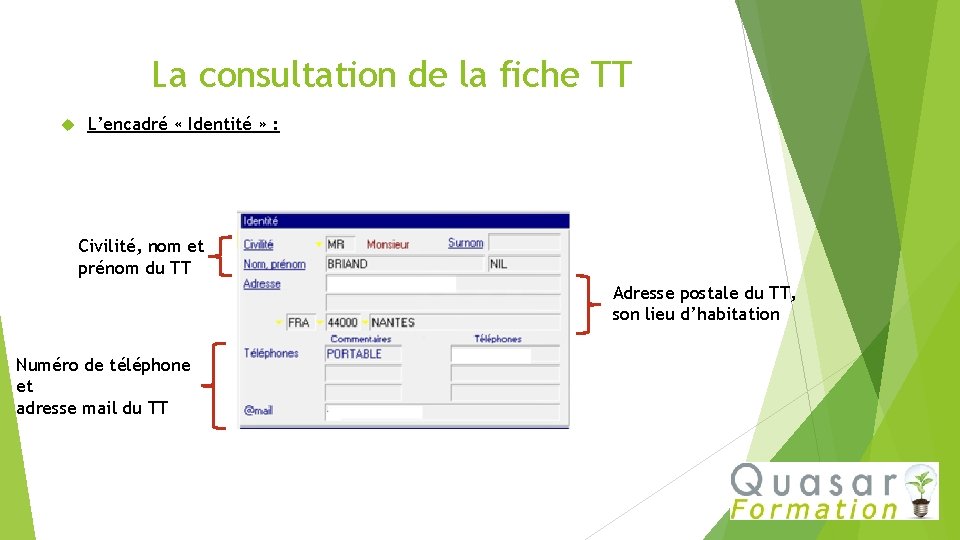 La consultation de la fiche TT

L'encadré « Identité » :

Civilité, nom et prénom du TT

Identité

Civilité MR Monsieur Surnom

Nom, prénom BRIAND NIL

Adresse

FRA 44000 NANTES

Commentaires Téléphones

Téléphones PORTABLE

@mail

Adresse postale du TT, son lieu d'habitation

Numéro de téléphone et adresse mail du TT

Quasar Formation